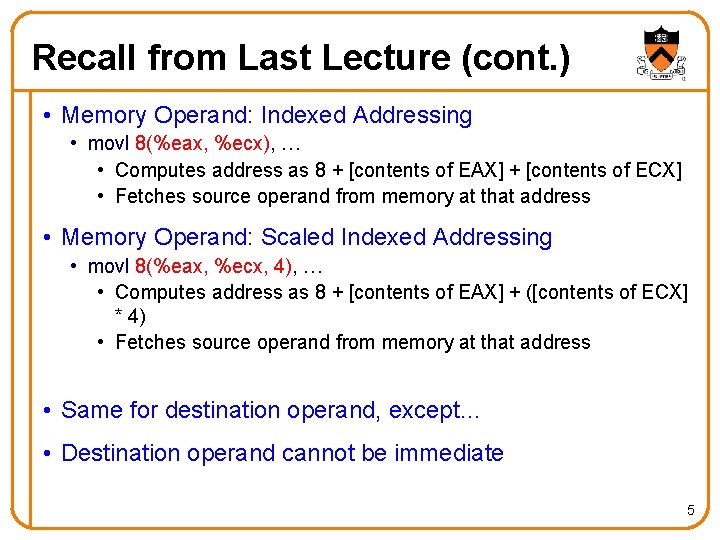 Recall from Last Lecture (cont.)

• Memory Operand: Indexed Addressing
  • movl 8(%eax, %ecx), …
    • Computes address as 8 + [contents of EAX] + [contents of ECX]
    • Fetches source operand from memory at that address

• Memory Operand: Scaled Indexed Addressing
  • movl 8(%eax, %ecx, 4), …
    • Computes address as 8 + [contents of EAX] + ([contents of ECX] * 4)
    • Fetches source operand from memory at that address

• Same for destination operand, except…

• Destination operand cannot be immediate

5